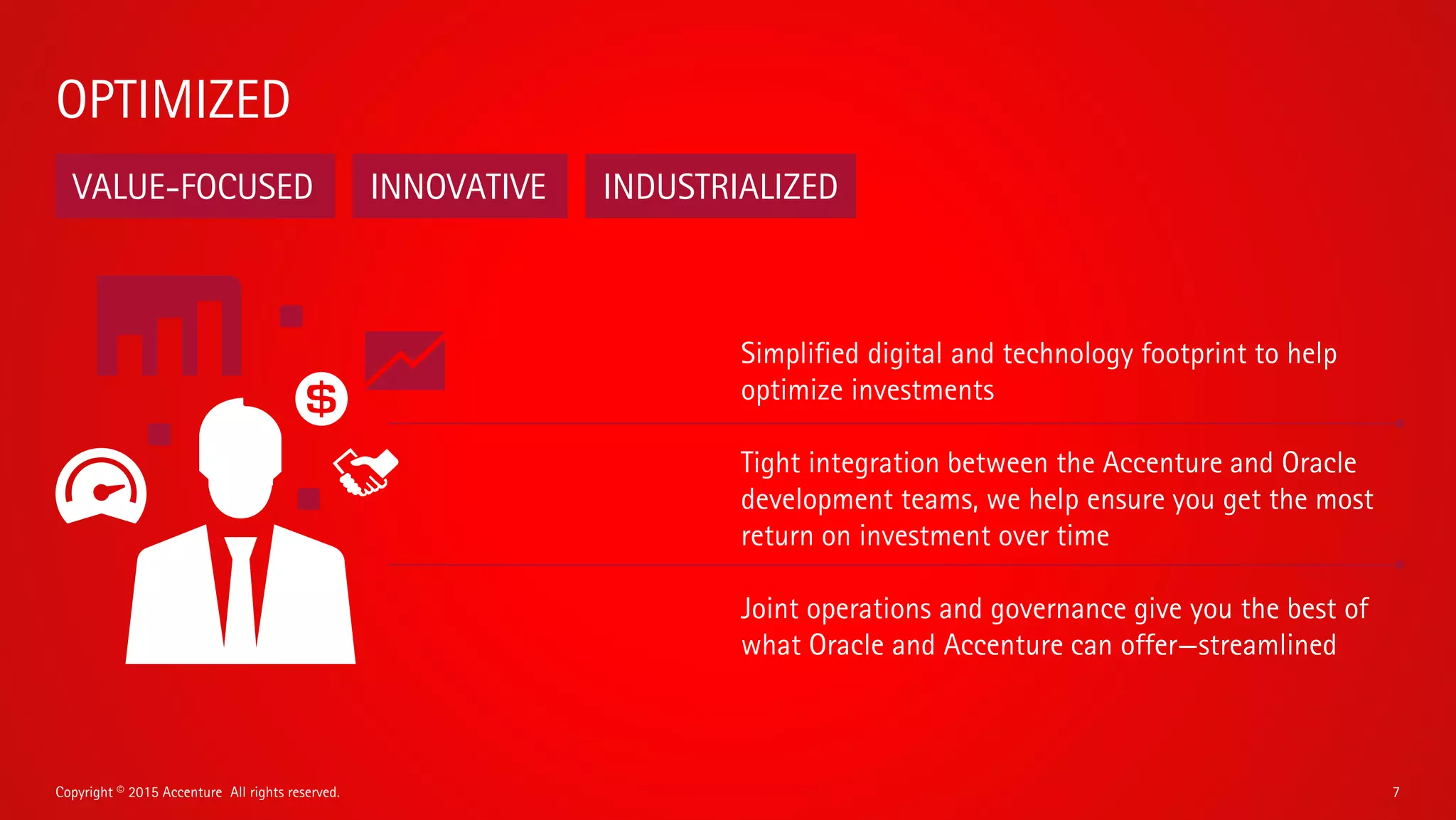 OPTIMIZED

VALUE-FOCUSED

INNOVATIVE

INDUSTRIALIZED

$

Simplified digital and technology footprint to help optimize investments

Tight integration between the Accenture and Oracle development teams, we help ensure you get the most return on investment over time

Joint operations and governance give you the best of what Oracle and Accenture can offer—streamlined

Copyright © 2015 Accenture All rights reserved.

7